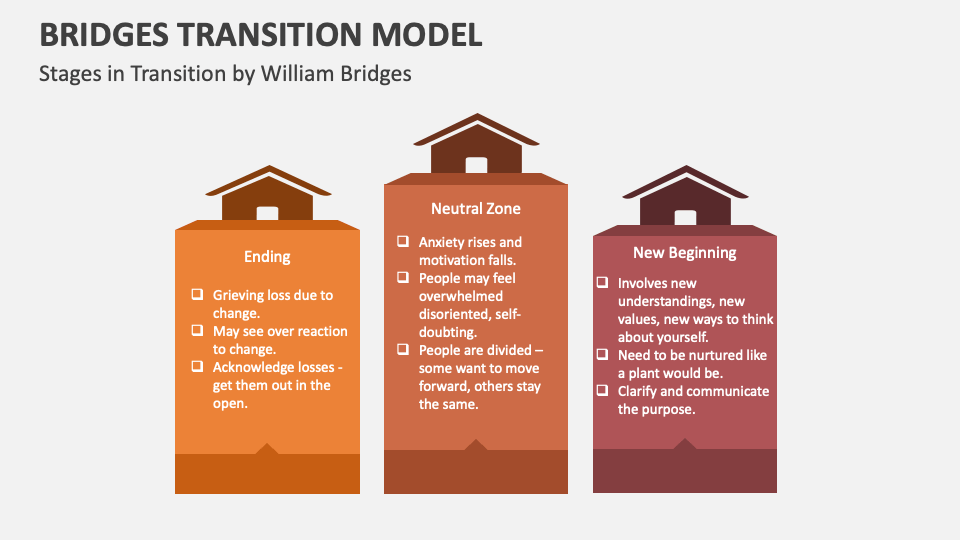 BRIDGES TRANSITION MODEL

Stages in Transition by William Bridges

Ending

❑ Grieving loss due to change.
❑ May see over reaction to change.
❑ Acknowledge losses - get them out in the open.

Neutral Zone

❑ Anxiety rises and motivation falls.
❑ People may feel overwhelmed disoriented, self-doubting.
❑ People are divided – some want to move forward, others stay the same.

New Beginning

❑ Involves new understandings, new values, new ways to think about yourself.
❑ Need to be nurtured like a plant would be.
❑ Clarify and communicate the purpose.